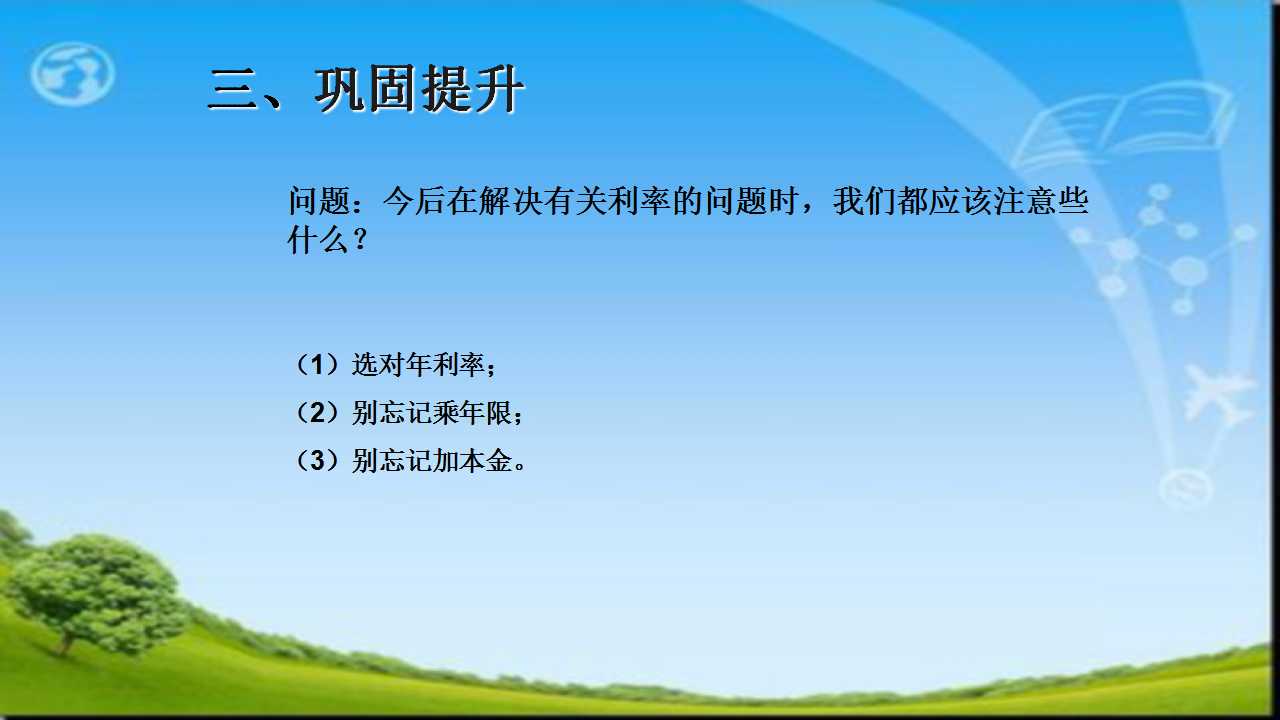 三、巩固提升

问题：今后在解决有关利率的问题时，我们都应该注意些什么？

（1）选对年利率；

（2）别忘记乘年限；

（3）别忘记加本金。